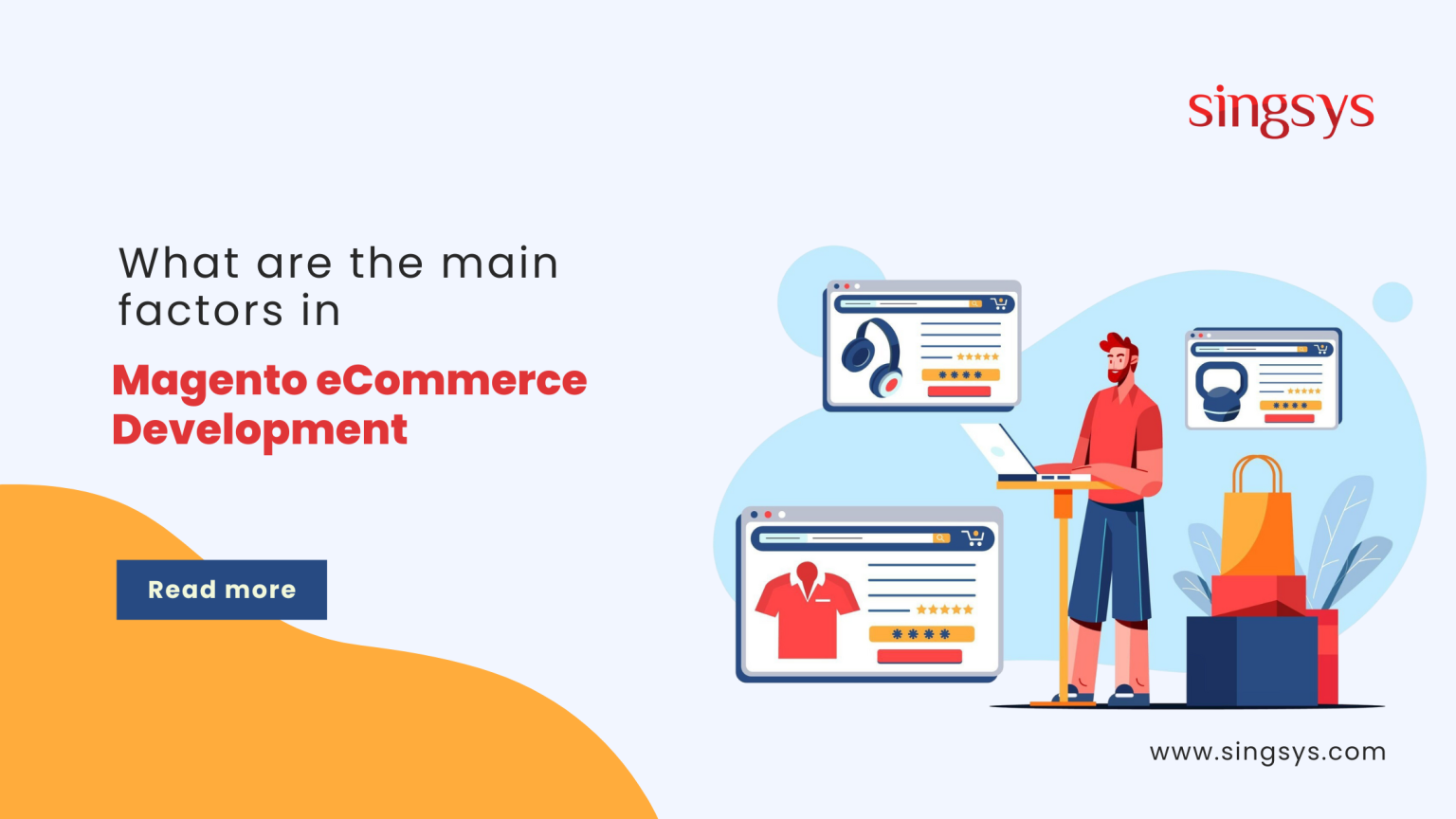 singsys

What are the main factors in

Magento eCommerce Development

Read more

www.singsys.com